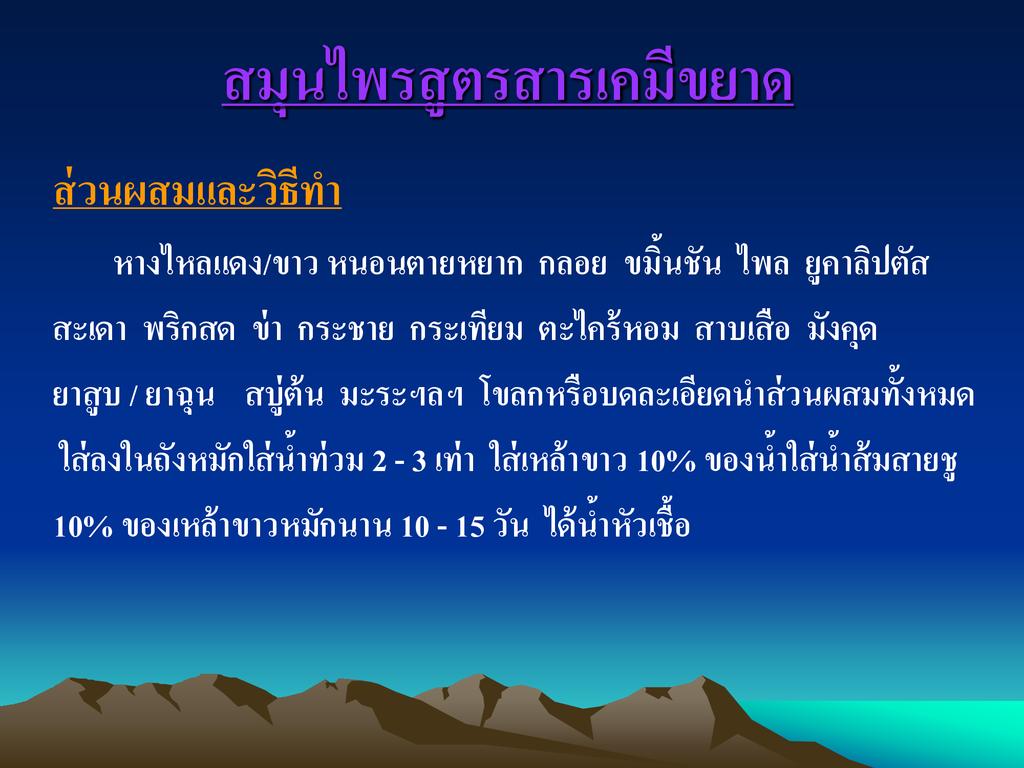 สมุนไพรสูตรสารเคมีขยาด

ส่วนผสมและวิธีทำ

หางไหลแดง/ขาว หนอนตายหยาก กลอย ขมิ้นชัน ไพล ยูคาลิปตัส สะเดา พริกสด ข่า กระชาย กระเทียม ตะไคร้หอม สาบเสือ มังคุด ยาสูบ / ยาฉุน สบู่ต้น มะระฯลฯ โขลกหรือบดละเอียดนำส่วนผสมทั้งหมด ใส่ลงในถังหมักใส่น้ำท่วม 2 - 3 เท่า ใส่เหล้าขาว 10% ของน้ำใส่น้ำส้มสายชู 10% ของเหล้าขาวหมักนาน 10 - 15 วัน ได้น้ำหัวเชื้อ